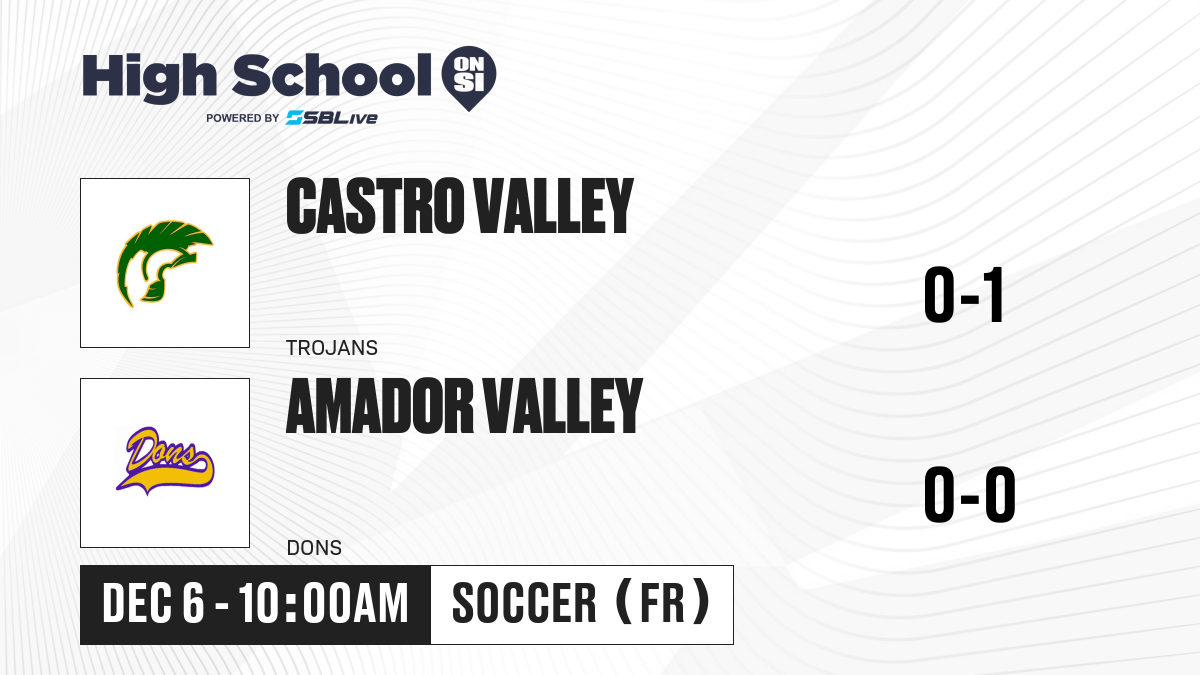 High School ON SI
POWERED BY SBLive

CASTRO VALLEY
TROJANS
0-1

Dons
AMADOR VALLEY
DONS
0-0

DEC 6 - 10:00AM
SOCCER (FR)